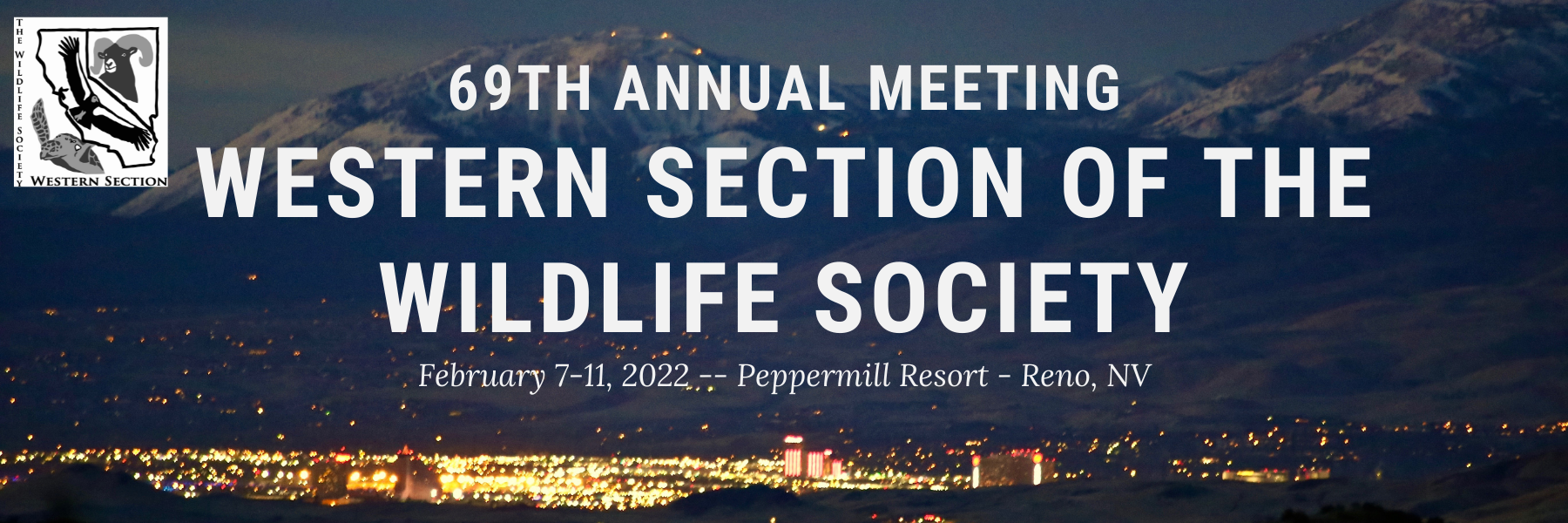 THE WILDLIFE SOCIETY
WESTERN SECTION

69TH ANNUAL MEETING

WESTERN SECTION OF THE WILDLIFE SOCIETY

February 7-11, 2022 -- Peppermill Resort - Reno, NV